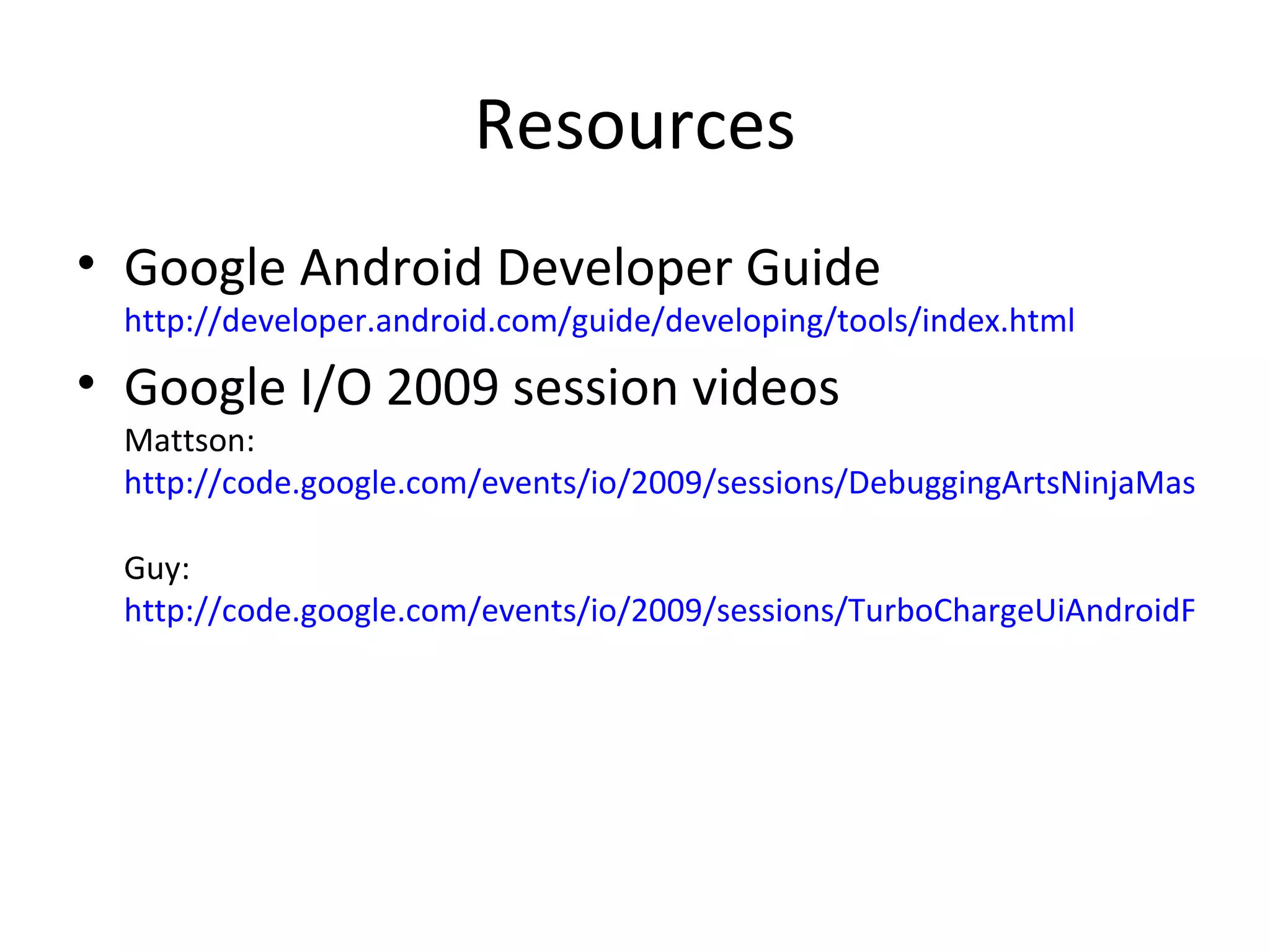 Resources

• Google Android Developer Guide
http://developer.android.com/guide/developing/tools/index.html

• Google I/O 2009 session videos
Mattson:
http://code.google.com/events/io/2009/sessions/DebuggingArtsNinjaMas

Guy:
http://code.google.com/events/io/2009/sessions/TurboChargeUiAndroidF